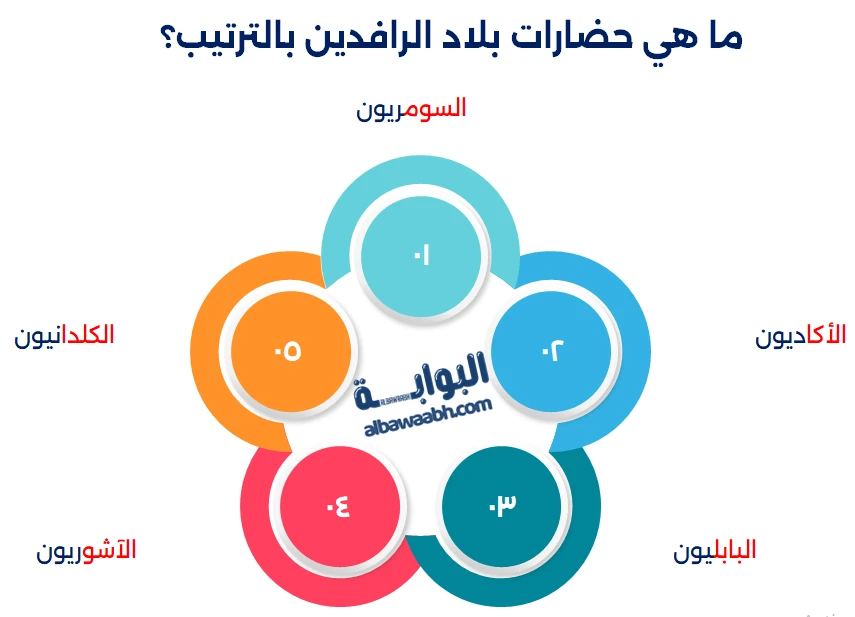 ما هي حضارات بلاد الرافدين بالترتيب؟

السومريون

٠١

الأكاديون

٠٢

البابليون

٠٣

الآشوريون

٠٤

الكلدانيون

٠٥

البوابة
ALBAWABH
albawaabh.com